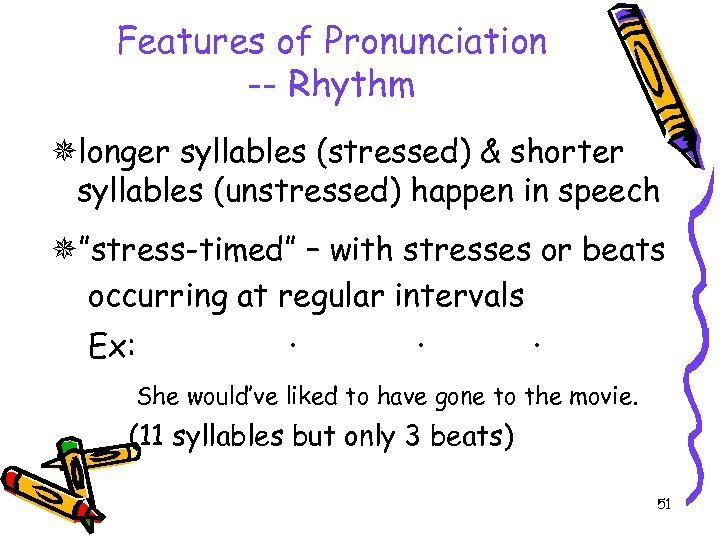 Features of Pronunciation
-- Rhythm

longer syllables (stressed) & shorter syllables (unstressed) happen in speech

"stress-timed" – with stresses or beats occurring at regular intervals

Ex: . . .

She would've liked to have gone to the movie.

(11 syllables but only 3 beats)

51